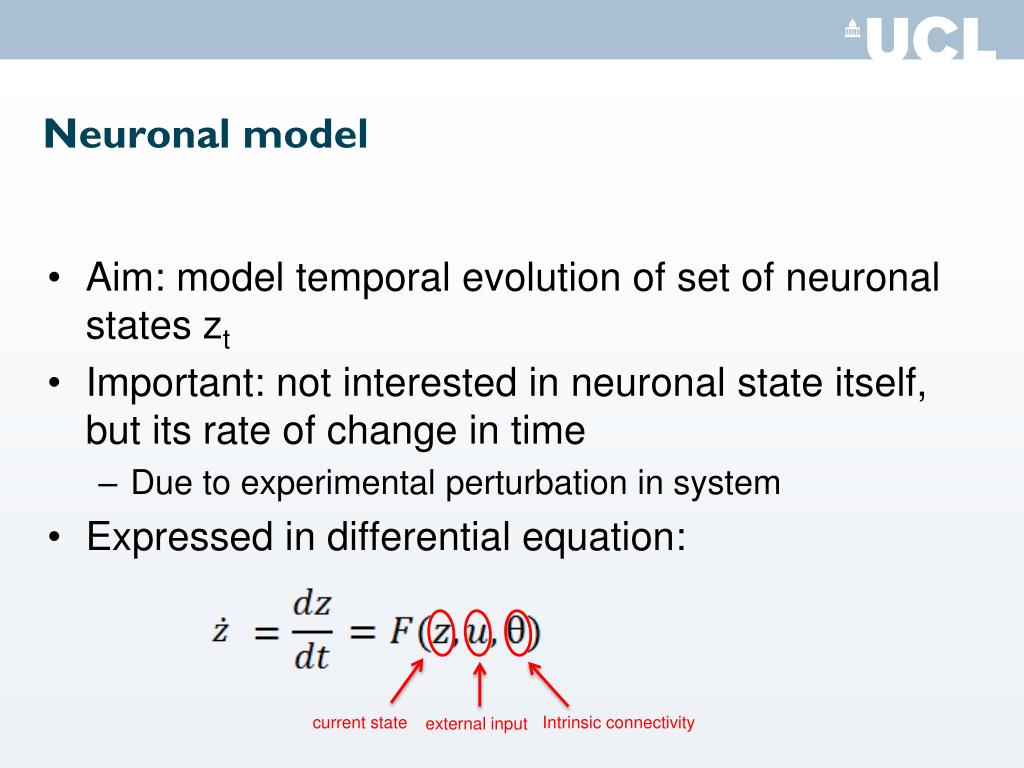 UCL

Neuronal model

• Aim: model temporal evolution of set of neuronal states $z_t$
• Important: not interested in neuronal state itself, but its rate of change in time
– Due to experimental perturbation in system
• Expressed in differential equation:

$\dot{z} = \frac{dz}{dt} = F(z, u, \theta)$

current state
external input
Intrinsic connectivity